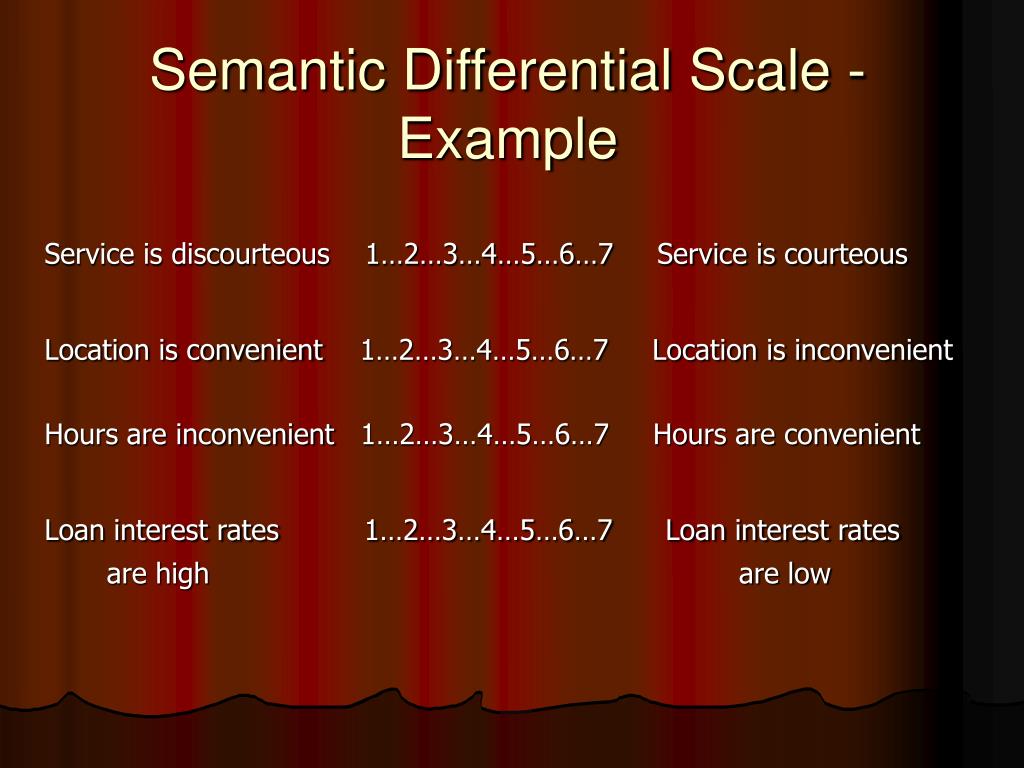 Semantic Differential Scale - Example

Service is discourteous 1…2…3…4…5…6…7 Service is courteous

Location is convenient 1…2…3…4…5…6…7 Location is inconvenient

Hours are inconvenient 1…2…3…4…5…6…7 Hours are convenient

Loan interest rates are high 1…2…3…4…5…6…7 Loan interest rates are low